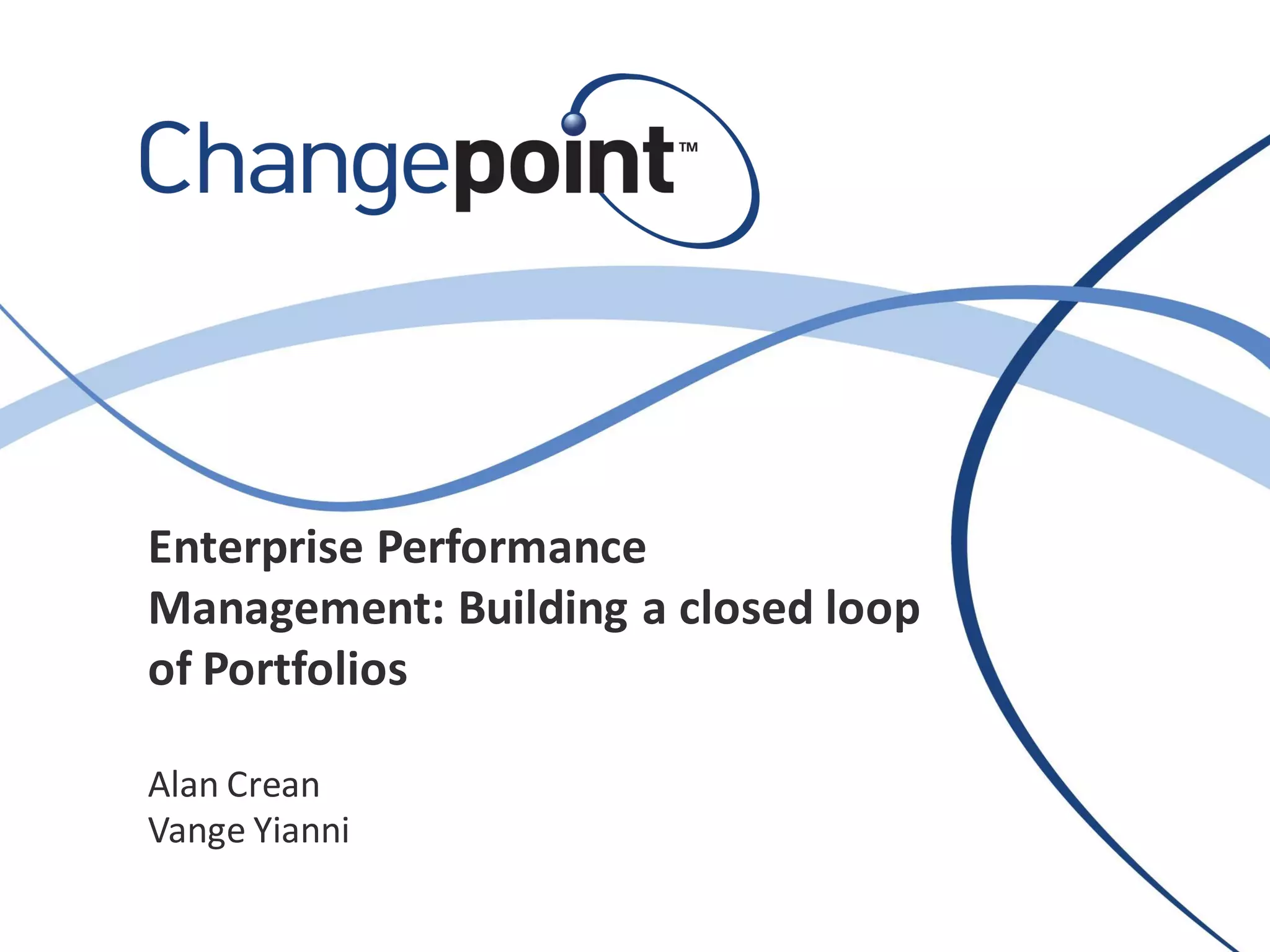 Changepoint™

Enterprise Performance Management: Building a closed loop of Portfolios

Alan Crean
Vange Yianni